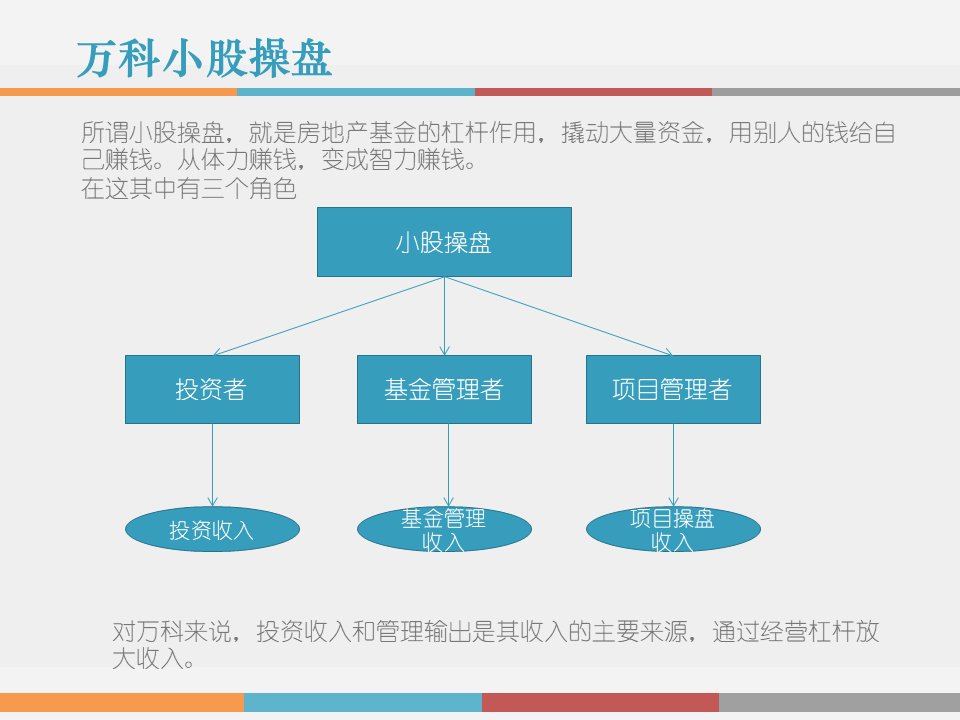 万科小股操盘

所谓小股操盘，就是房地产基金的杠杆作用，撬动大量资金，用别人的钱给自己赚钱。从体力赚钱，变成智力赚钱。
在这其中有三个角色

小股操盘

投资者

基金管理者

项目管理者

投资收入

基金管理收入

项目操盘收入

对万科来说，投资收入和管理输出是其收入的主要来源，通过经营杠杆放大收入。